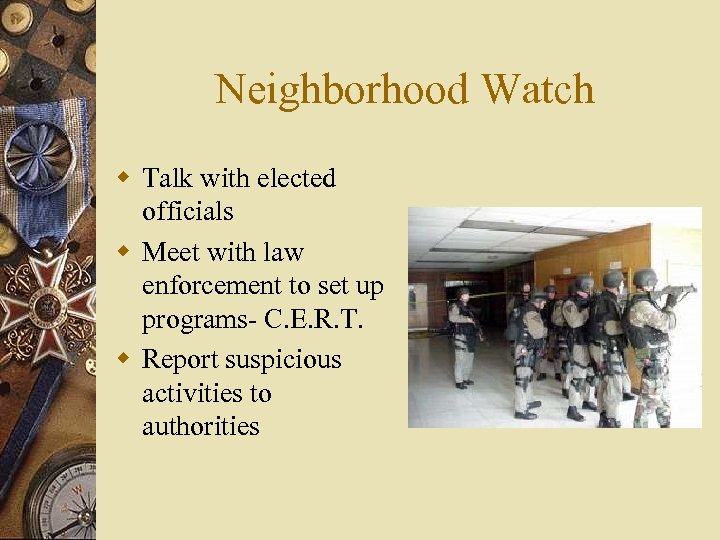 Neighborhood Watch

Talk with elected officials

Meet with law enforcement to set up programs- C.E.R.T.

Report suspicious activities to authorities